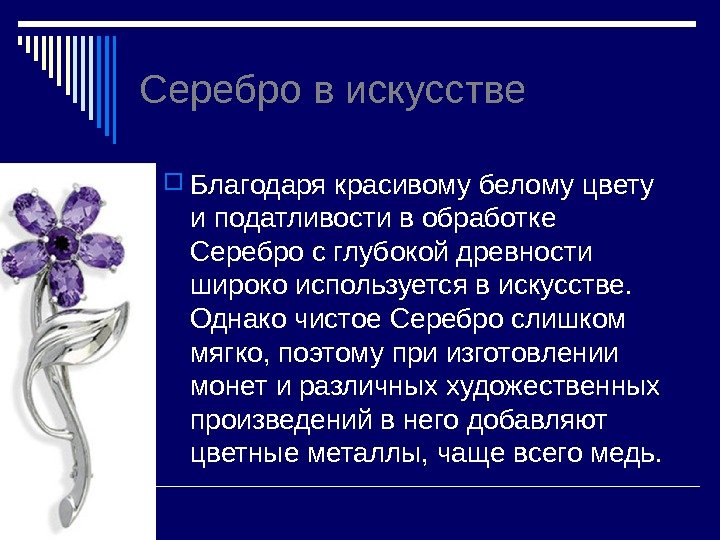 Серебро в искусстве

Благодаря красивому белому цвету и податливости в обработке Серебро с глубокой древности широко используется в искусстве. Однако чистое Серебро слишком мягко, поэтому при изготовлении монет и различных художественных произведений в него добавляют цветные металлы, чаще всего медь.